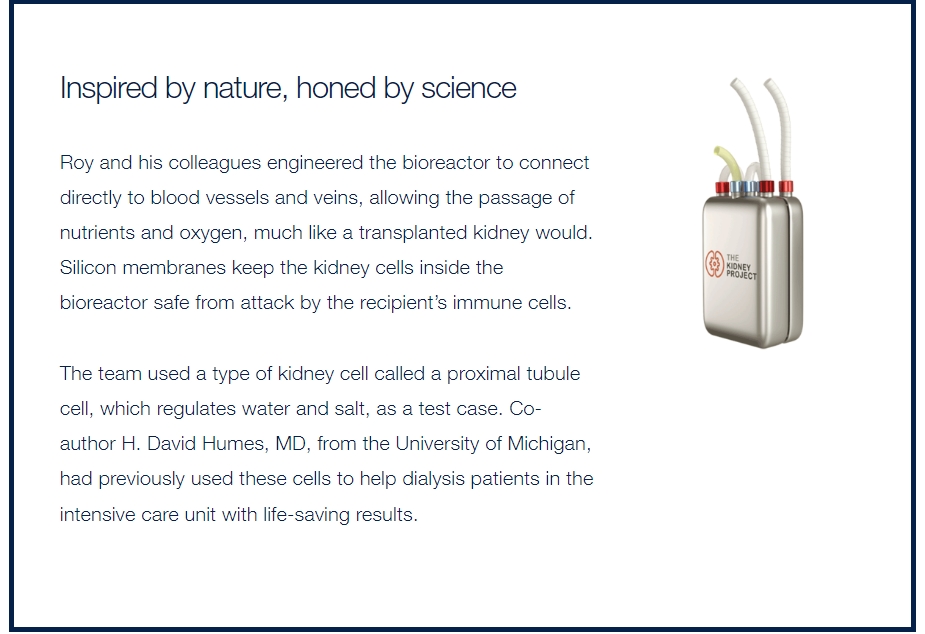 Inspired by nature, honed by science

Roy and his colleagues engineered the bioreactor to connect directly to blood vessels and veins, allowing the passage of nutrients and oxygen, much like a transplanted kidney would. Silicon membranes keep the kidney cells inside the bioreactor safe from attack by the recipient's immune cells.

The team used a type of kidney cell called a proximal tubule cell, which regulates water and salt, as a test case. Co-author H. David Humes, MD, from the University of Michigan, had previously used these cells to help dialysis patients in the intensive care unit with life-saving results.

THE KIDNEY PROJECT